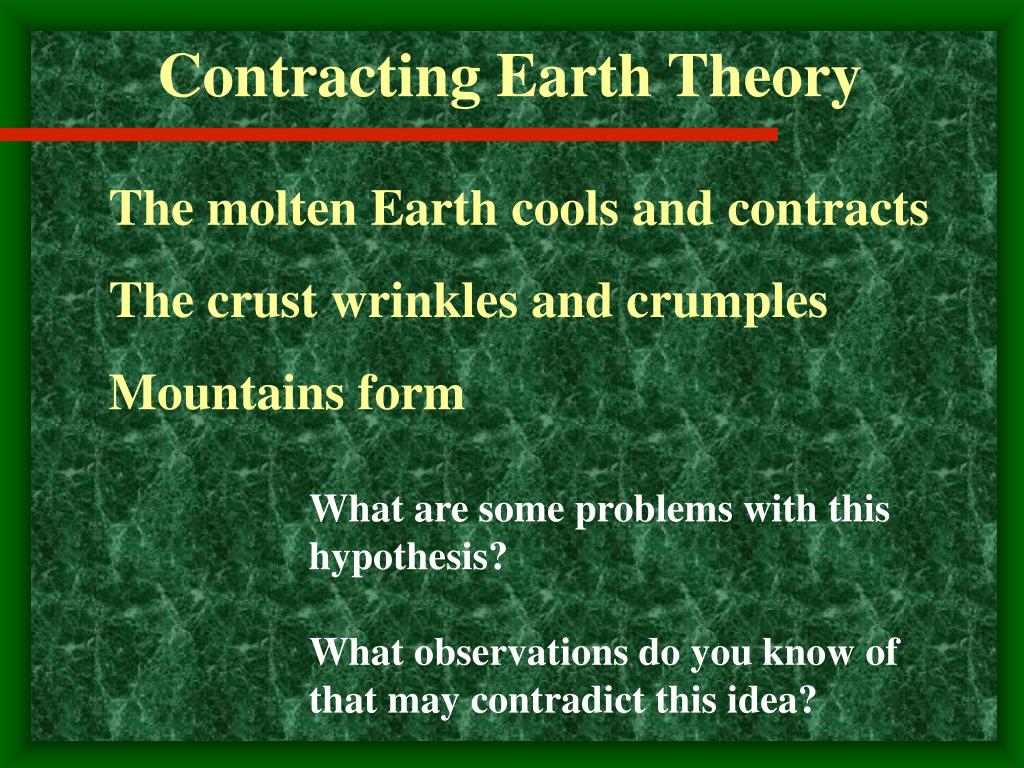 Contracting Earth Theory

The molten Earth cools and contracts

The crust wrinkles and crumples

Mountains form

What are some problems with this hypothesis?

What observations do you know of that may contradict this idea?